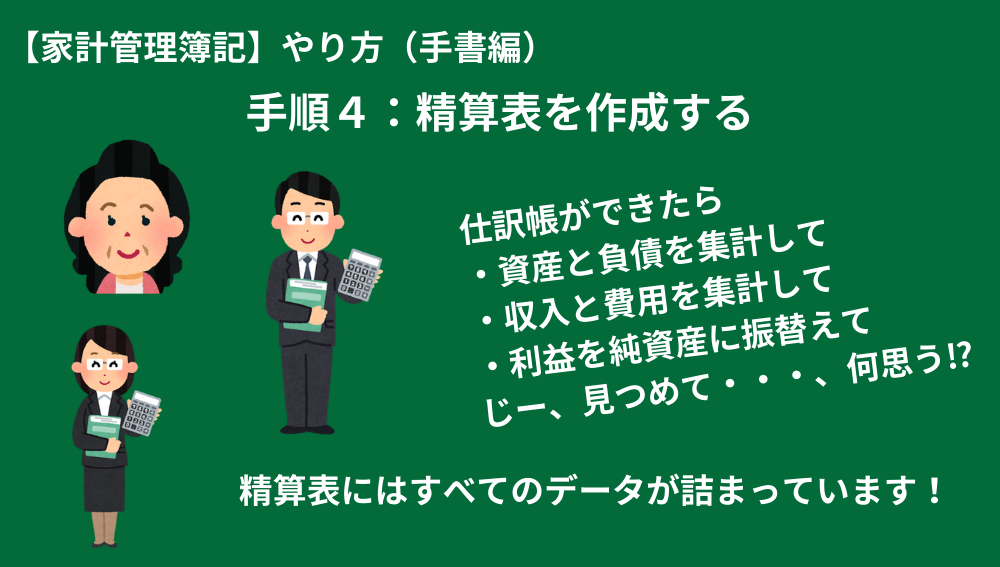 【家計管理簿記】やり方（手書編）

手順４：精算表を作成する

仕訳帳ができたら
・資産と負債を集計して
・収入と費用を集計して
・利益を純資産に振替えて
じー、見つめて・・・、何思う⁉

精算表にはすべてのデータが詰まっています！